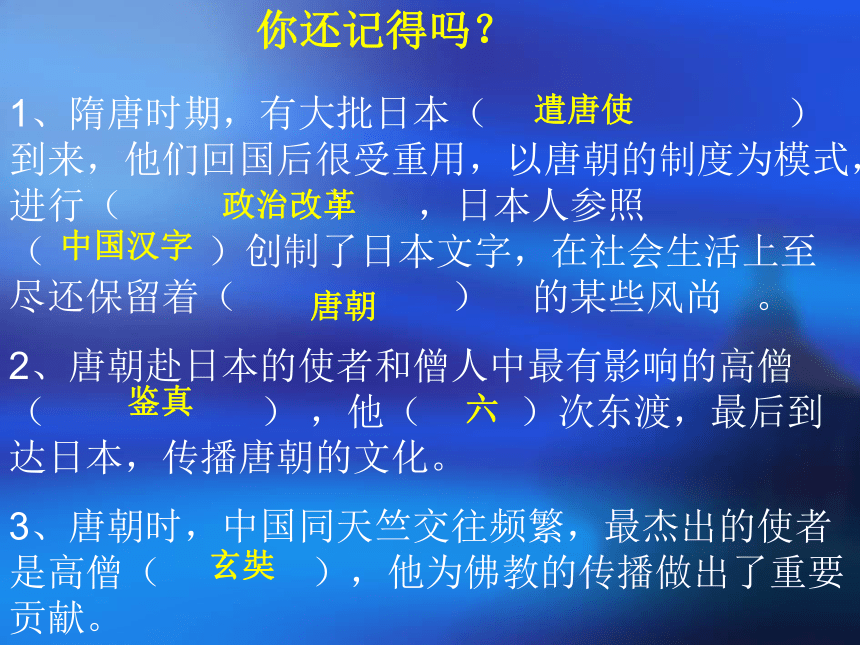 你还记得吗？

1、隋唐时期，有大批日本（ 遣唐使 ）到来，他们回国后很受重用，以唐朝的制度为模式，进行（ 政治改革 ，日本人参照（ 中国汉字 ）创制了日本文字，在社会生活上至尽还保留着（ 唐朝 ） 的某些风尚 。

2、唐朝赴日本的使者和僧人中最有影响的高僧（ 鉴真 ），他（ 六 ）次东渡，最后到达日本，传播唐朝的文化。

3、唐朝时，中国同天竺交往频繁，最杰出的使者是高僧（ 玄奘 ），他为佛教的传播做出了重要贡献。